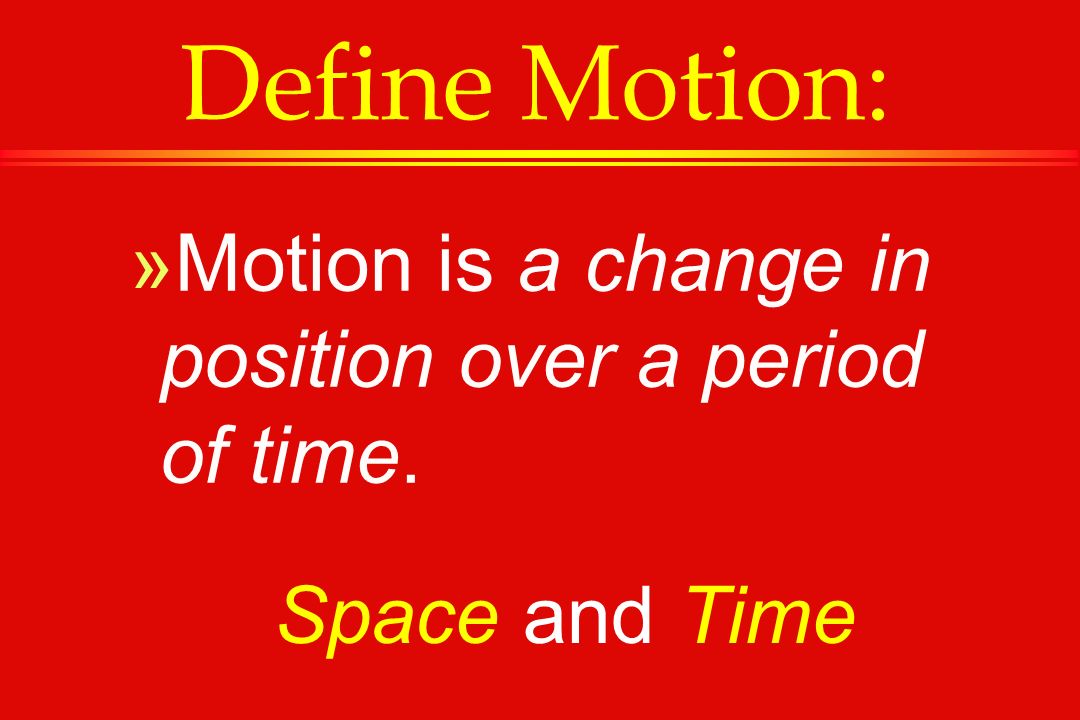 Define Motion:

»Motion is a change in position over a period of time.

Space and Time